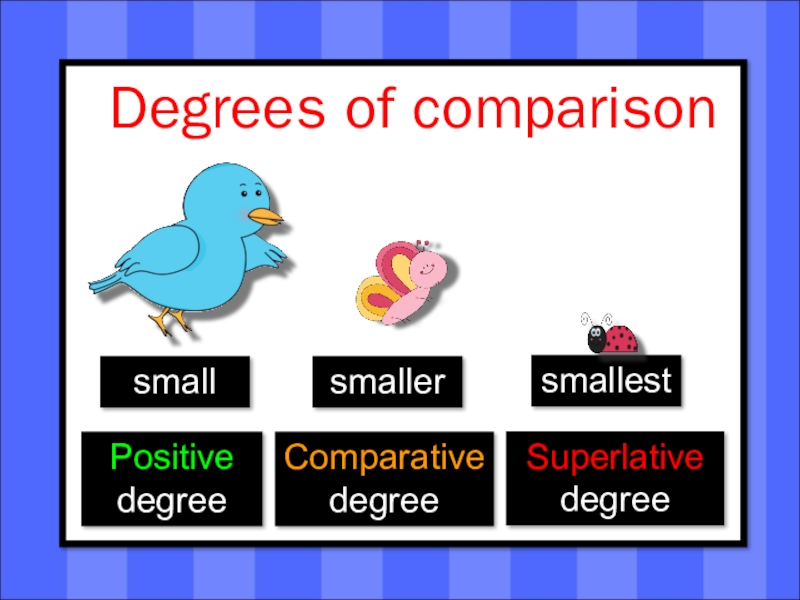 Degrees of comparison

small

smaller

smallest

Positive degree

Comparative degree

Superlative degree